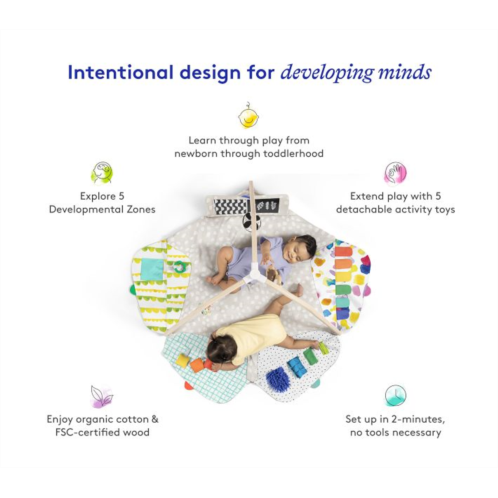 Intentional design for developing minds

Learn through play from newborn through toddlerhood

Explore 5 Developmental Zones

Extend play with 5 detachable activity toys

Enjoy organic cotton & FSC-certified wood

Set up in 2-minutes, no tools necessary